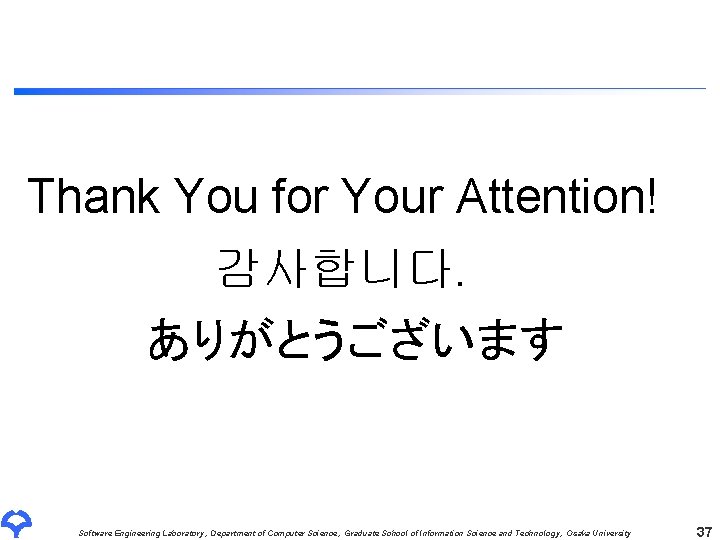 Thank You for Your Attention!

감사합니다.

ありがとうございます

Software Engineering Laboratory, Department of Computer Science, Graduate School of Information Science and Technology, Osaka University

37